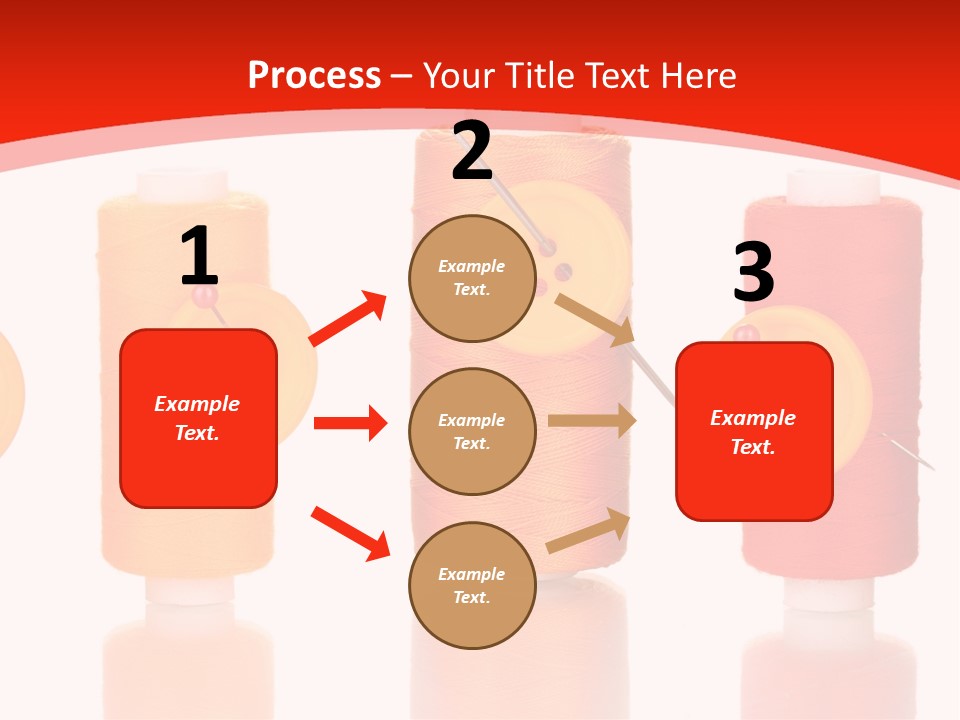 Process – Your Title Text Here

1

Example Text.

2

Example Text.

Example Text.

Example Text.

3

Example Text.